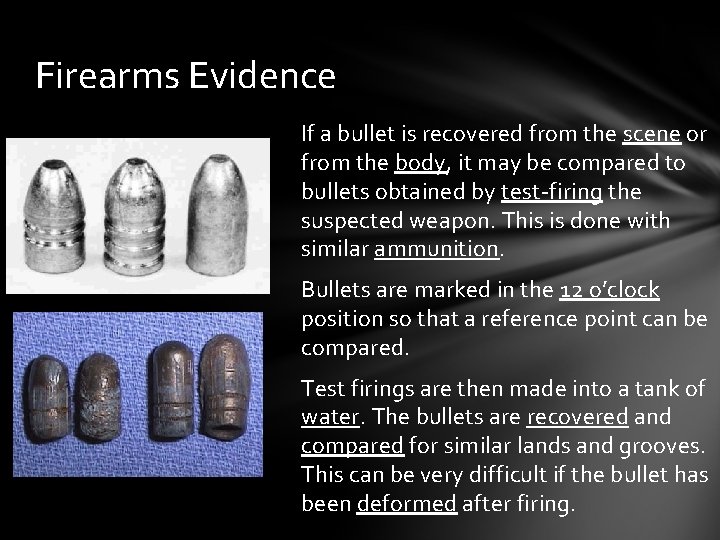 Firearms Evidence

If a bullet is recovered from the scene or from the body, it may be compared to bullets obtained by test-firing the suspected weapon. This is done with similar ammunition.

Bullets are marked in the 12 o'clock position so that a reference point can be compared.

Test firings are then made into a tank of water. The bullets are recovered and compared for similar lands and grooves. This can be very difficult if the bullet has been deformed after firing.